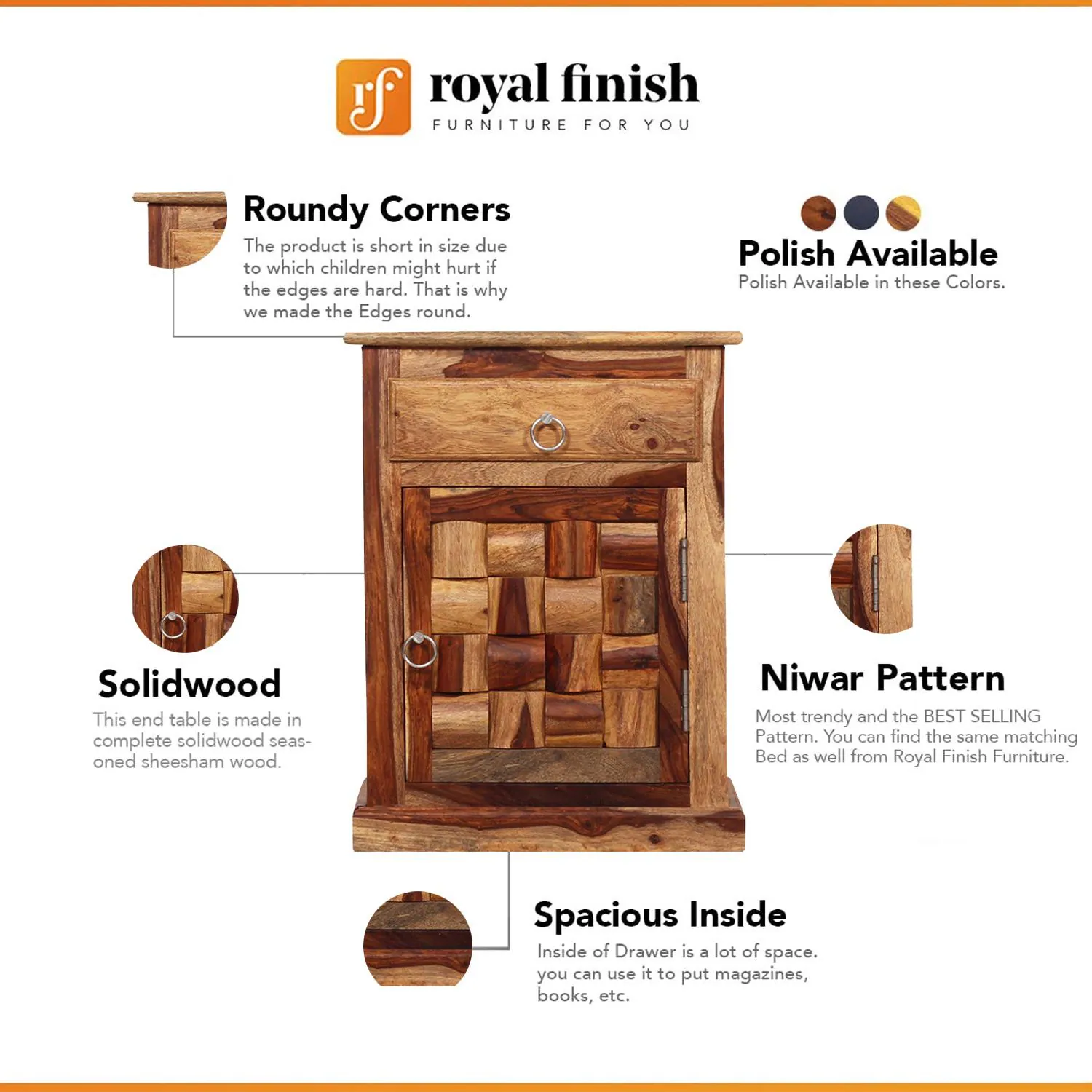 rf royal finish
FURNITURE FOR YOU

Roundy Corners
The product is short in size due to which children might hurt if the edges are hard. That is why we made the Edges round.

Polish Available
Polish Available in these Colors.

Solidwood
This end table is made in complete solidwood seasoned sheesham wood.

Niwar Pattern
Most trendy and the BEST SELLING Pattern. You can find the same matching Bed as well from Royal Finish Furniture.

Spacious Inside
Inside of Drawer is a lot of space. you can use it to put magazines, books, etc.